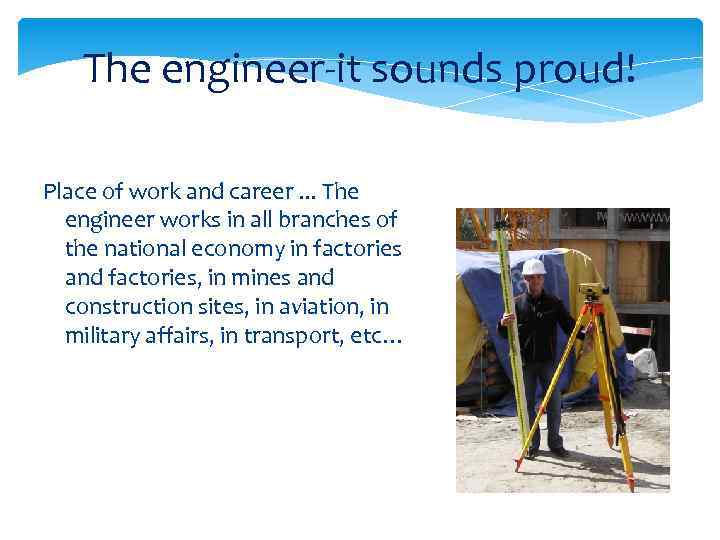 The engineer-it sounds proud!

Place of work and career ... The engineer works in all branches of the national economy in factories and factories, in mines and construction sites, in aviation, in military affairs, in transport, etc...